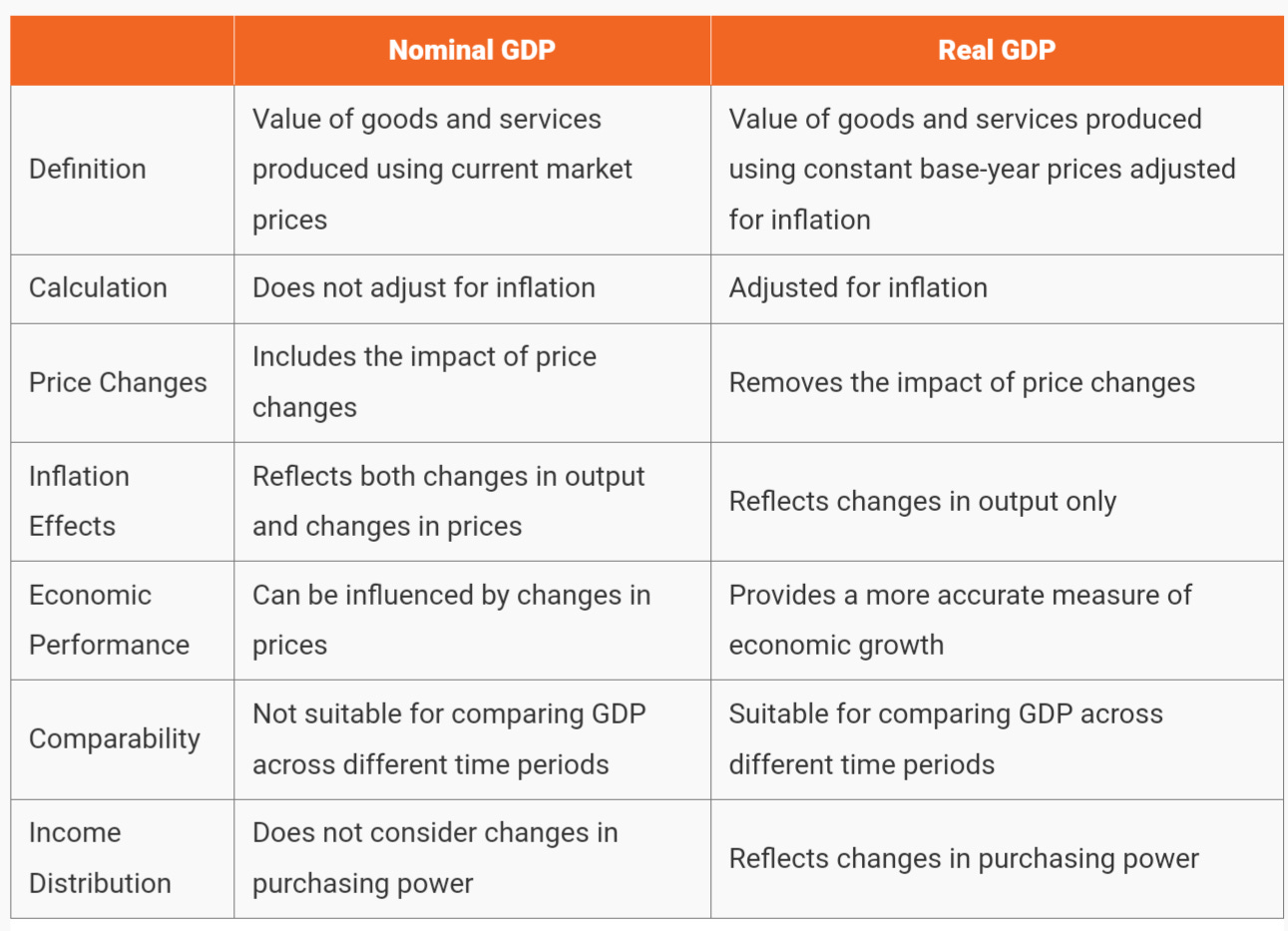 | | Nominal GDP | Real GDP |
|---|---|---|
| Definition | Value of goods and services produced using current market prices | Value of goods and services produced using constant base-year prices adjusted for inflation |
| Calculation | Does not adjust for inflation | Adjusted for inflation |
| Price Changes | Includes the impact of price changes | Removes the impact of price changes |
| Inflation Effects | Reflects both changes in output and changes in prices | Reflects changes in output only |
| Economic Performance | Can be influenced by changes in prices | Provides a more accurate measure of economic growth |
| Comparability | Not suitable for comparing GDP across different time periods | Suitable for comparing GDP across different time periods |
| Income Distribution | Does not consider changes in purchasing power | Reflects changes in purchasing power |